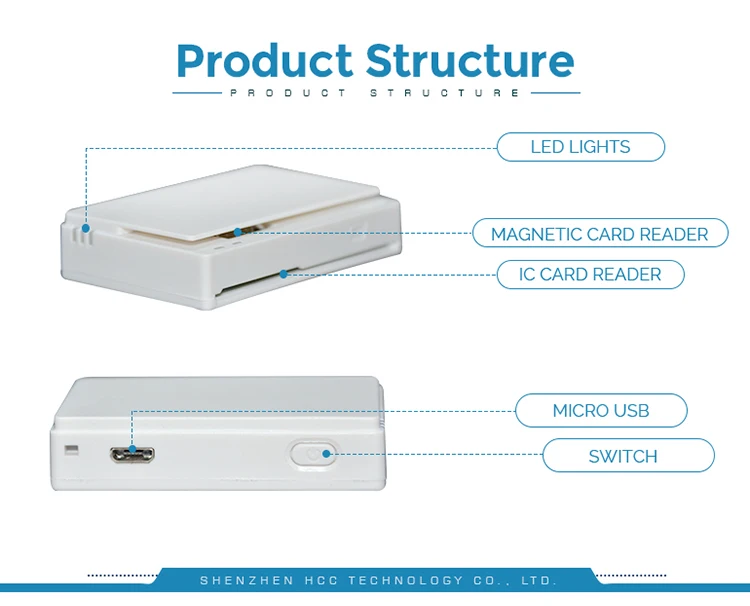 Product Structure

PRODUCT STRUCTURE

LED LIGHTS

MAGNETIC CARD READER

IC CARD READER

MICRO USB

SWITCH

SHENZHEN HCC TECHNOLOGY CO., LTD.